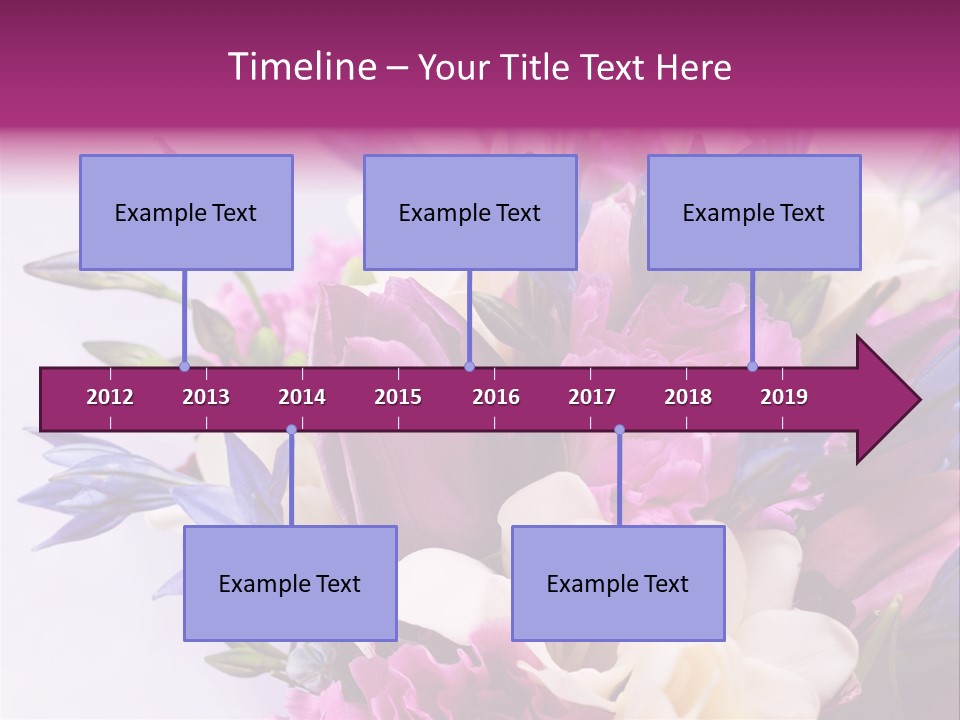 Timeline – Your Title Text Here

Example Text

Example Text

Example Text

2012 2013 2014 2015 2016 2017 2018 2019

Example Text

Example Text